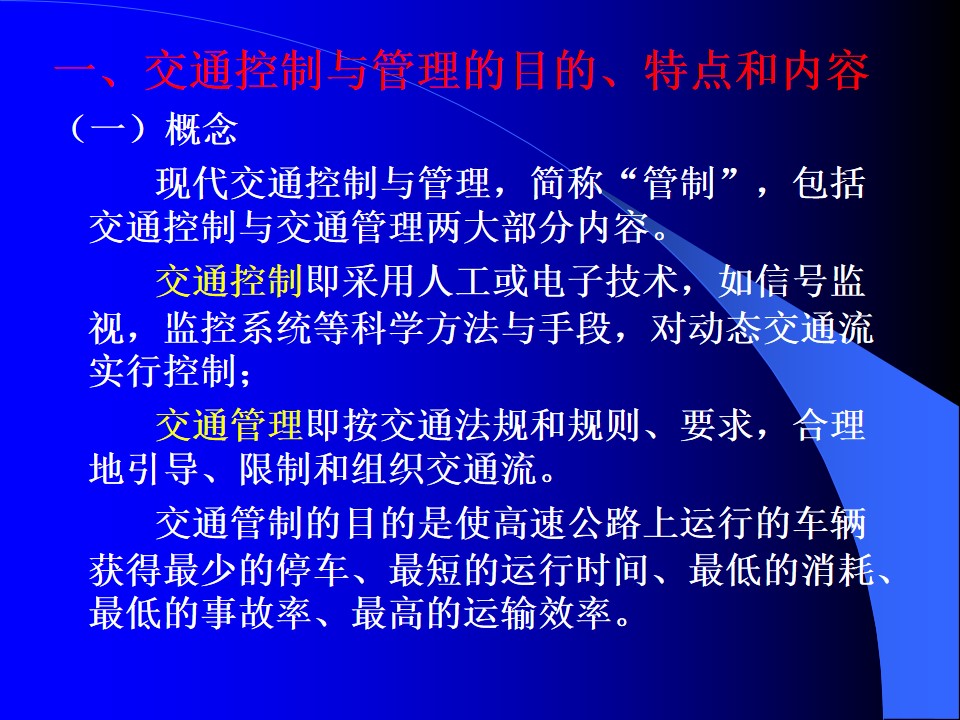 一、交通控制与管理的目的、特点和内容

（一）概念

现代交通控制与管理，简称“管制”，包括交通控制与交通管理两大部分内容。

交通控制即采用人工或电子技术，如信号监视，监控系统等科学方法与手段，对动态交通流实行控制；

交通管理即按交通法规和规则、要求，合理地引导、限制和组织交通流。

交通管制的目的是使高速公路上运行的车辆获得最少的停车、最短的运行时间、最低的消耗、最低的事故率、最高的运输效率。